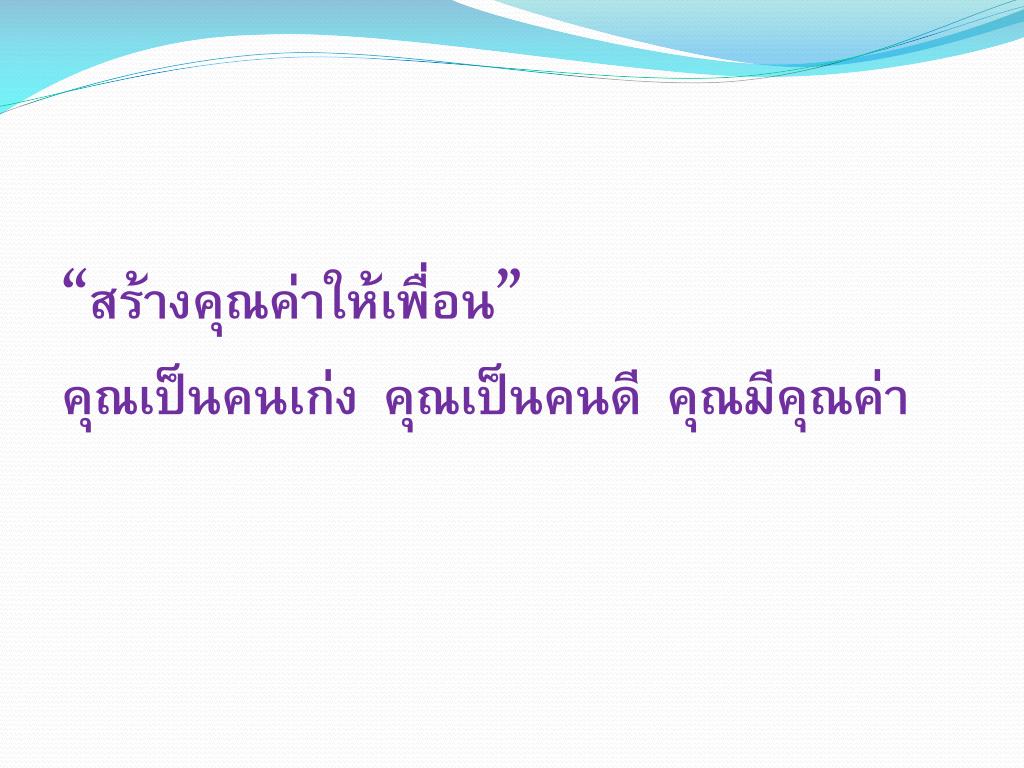 “สร้างคุณค่าให้เพื่อน”

คุณเป็นคนเก่ง คุณเป็นคนดี คุณมีคุณค่า